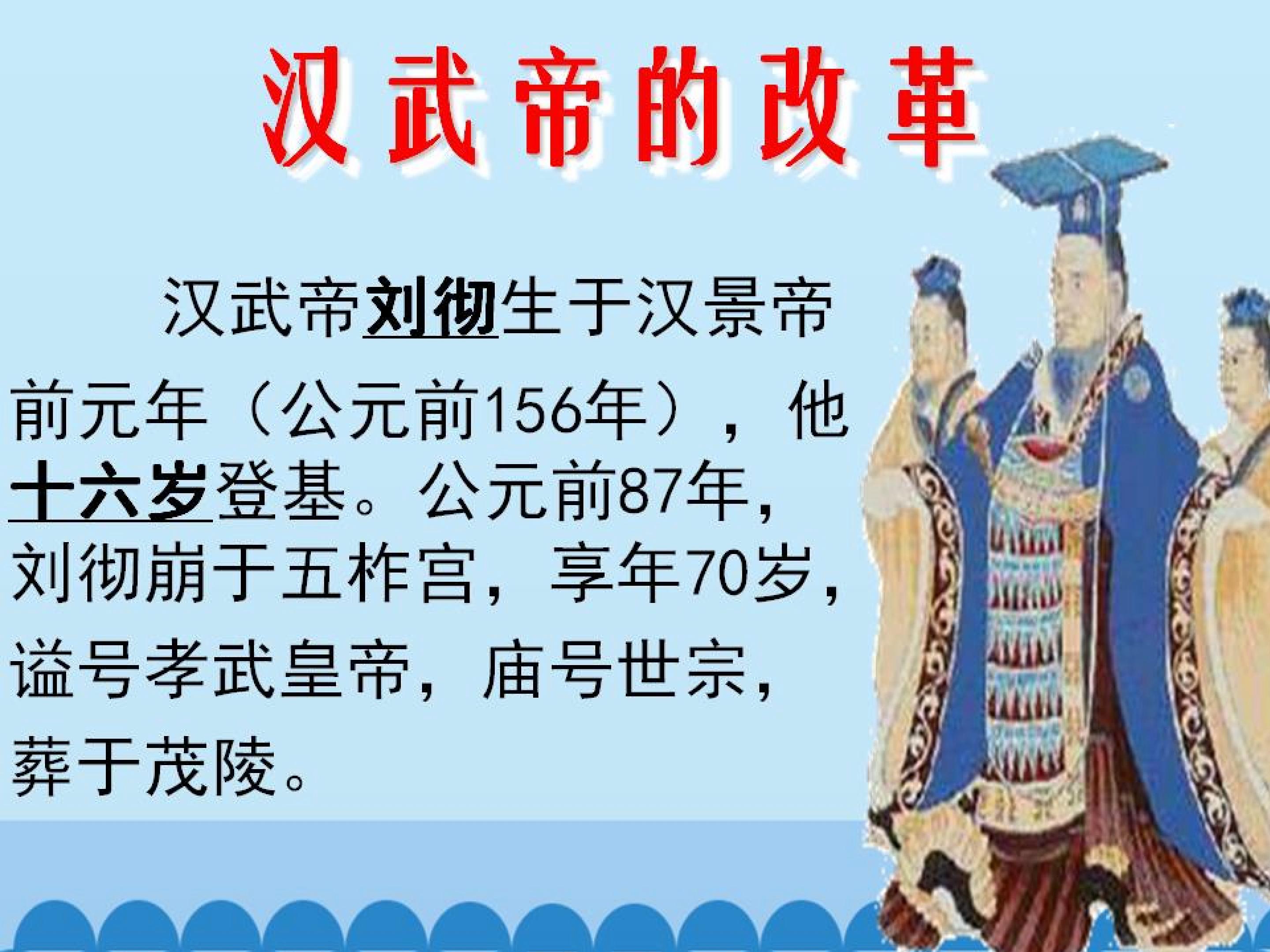 汉武帝的改革

汉武帝刘彻生于汉景帝前元年（公元前156年），他十六岁登基。公元前87年，刘彻崩于五柞宫，享年70岁，谥号孝武皇帝，庙号世宗，葬于茂陵。